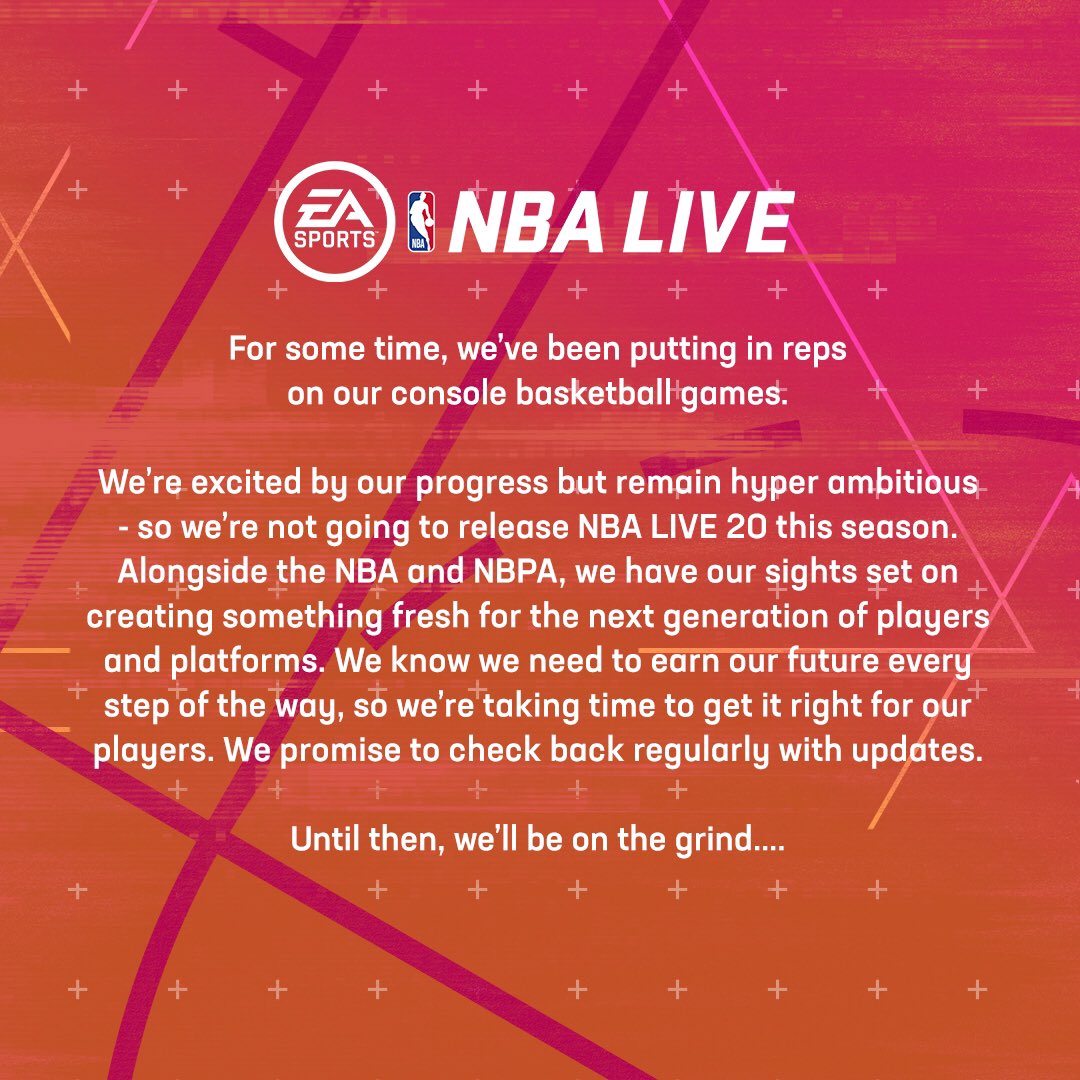 EA SPORTS NBA NBA LIVE

For some time, we've been putting in reps on our console basketball games.

We're excited by our progress but remain hyper ambitious - so we're not going to release NBA LIVE 20 this season. Alongside the NBA and NBPA, we have our sights set on creating something fresh for the next generation of players and platforms. We know we need to earn our future every step of the way, so we're taking time to get it right for our players. We promise to check back regularly with updates.

Until then, we'll be on the grind....